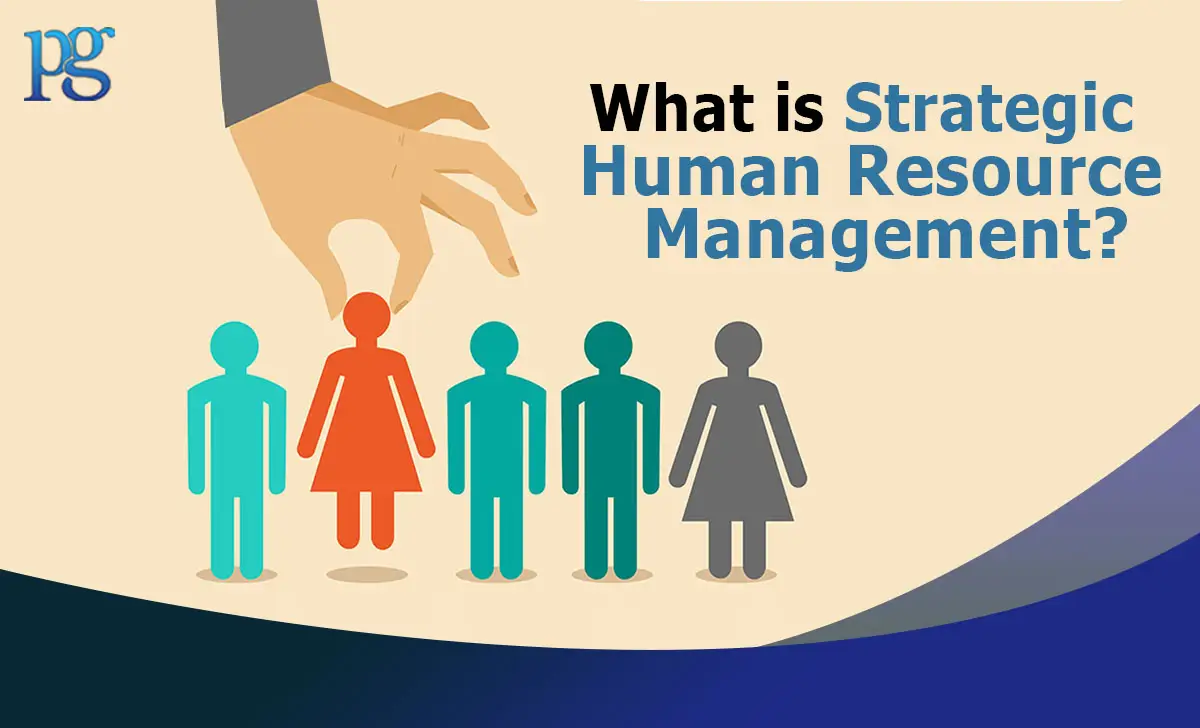 pg

What is Strategic Human Resource Management?